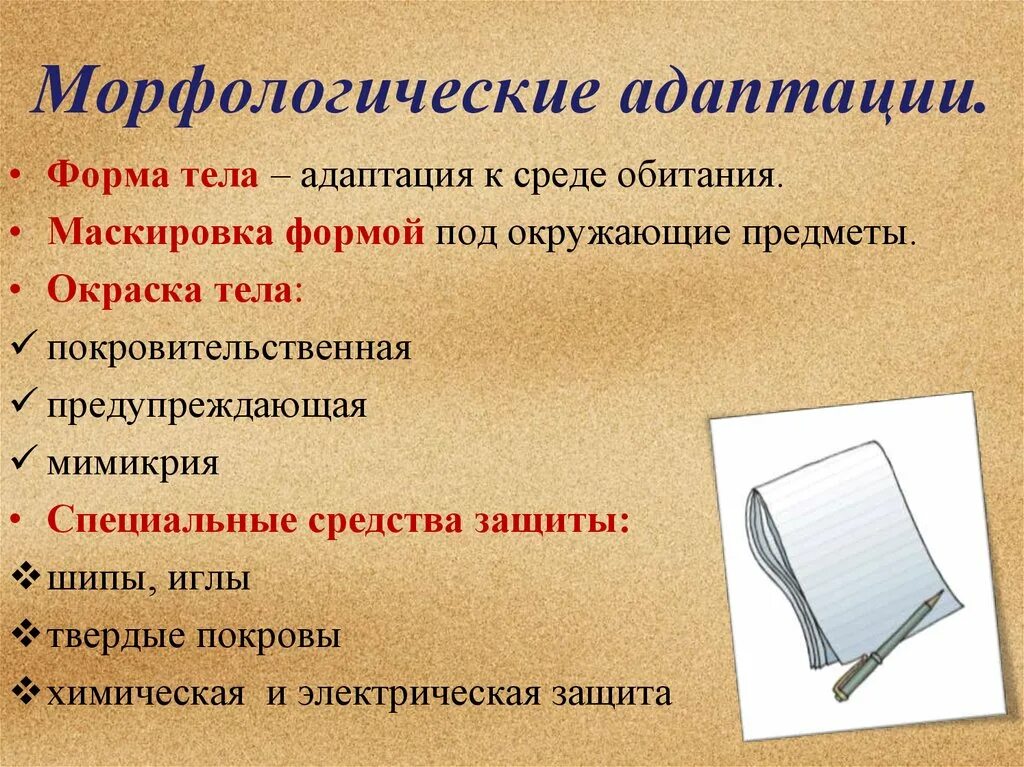 Морфологические адаптации.

• Форма тела – адаптация к среде обитания.
• Маскировка формой под окружающие предметы.
• Окраска тела:
✓ покровительственная
✓ предупреждающая
✓ мимикрия
• Специальные средства защиты:
❖ шипы, иглы
❖ твердые покровы
❖ химическая и электрическая защита